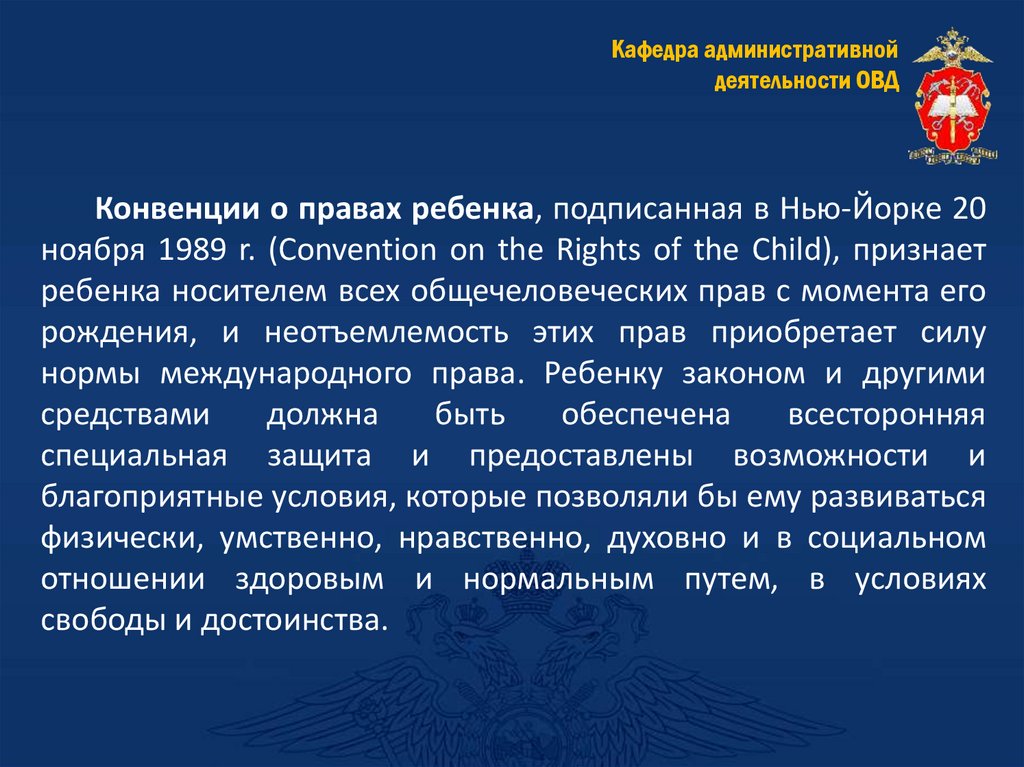 Кафедра административной деятельности ОВД

Конвенции о правах ребенка, подписанная в Нью-Йорке 20 ноября 1989 г. (Convention on the Rights of the Child), признает ребенка носителем всех общечеловеческих прав с момента его рождения, и неотъемлемость этих прав приобретает силу нормы международного права. Ребенку законом и другими средствами должна быть обеспечена всесторонняя специальная защита и предоставлены возможности и благоприятные условия, которые позволяли бы ему развиваться физически, умственно, нравственно, духовно и в социальном отношении здоровым и нормальным путем, в условиях свободы и достоинства.